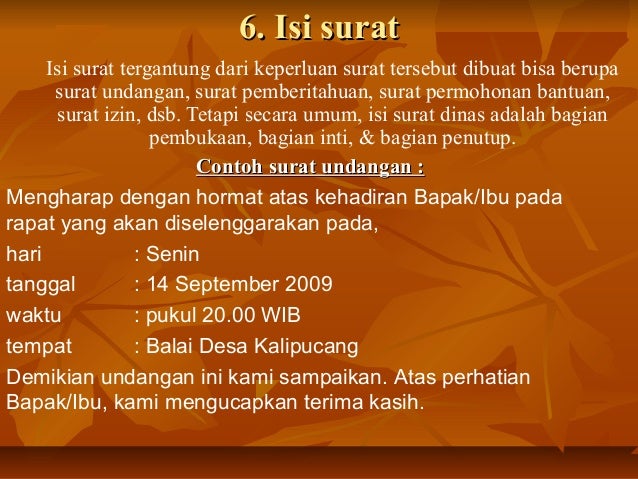 6. Isi surat

Isi surat tergantung dari keperluan surat tersebut dibuat bisa berupa surat undangan, surat pemberitahuan, surat permohonan bantuan, surat izin, dsb. Tetapi secara umum, isi surat dinas adalah bagian pembukaan, bagian inti, & bagian penutup.

Contoh surat undangan :

Mengharap dengan hormat atas kehadiran Bapak/Ibu pada rapat yang akan diselenggarakan pada,

hari : Senin

tanggal : 14 September 2009

waktu : pukul 20.00 WIB

tempat : Balai Desa Kalipucang

Demikian undangan ini kami sampaikan. Atas perhatian Bapak/Ibu, kami mengucapkan terima kasih.